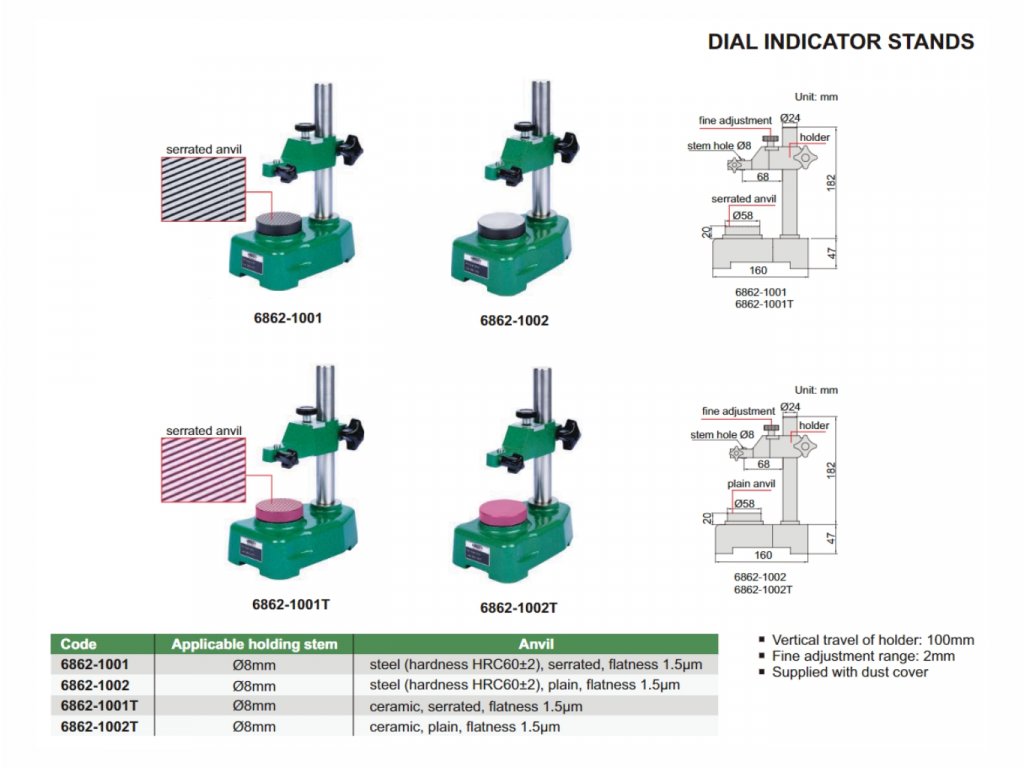 DIAL INDICATOR STANDS

serrated anvil

6862-1001

6862-1002

Unit: mm

fine adjustment
Ø24
holder
stem hole Ø8
68
182
serrated anvil
Ø58
20
47
160

6862-1001
6862-1001T

serrated anvil

6862-1001T

6862-1002T

Unit: mm

fine adjustment
Ø24
holder
stem hole Ø8
68
182
plain anvil
Ø58
20
47
160

6862-1002
6862-1002T

| Code | Applicable holding stem | Anvil |
|---|---|---|
| 6862-1001 | Ø8mm | steel (hardness HRC60±2), serrated, flatness 1.5μm |
| 6862-1002 | Ø8mm | steel (hardness HRC60±2), plain, flatness 1.5μm |
| 6862-1001T | Ø8mm | ceramic, serrated, flatness 1.5μm |
| 6862-1002T | Ø8mm | ceramic, plain, flatness 1.5μm |

▪ Vertical travel of holder: 100mm
▪ Fine adjustment range: 2mm
▪ Supplied with dust cover